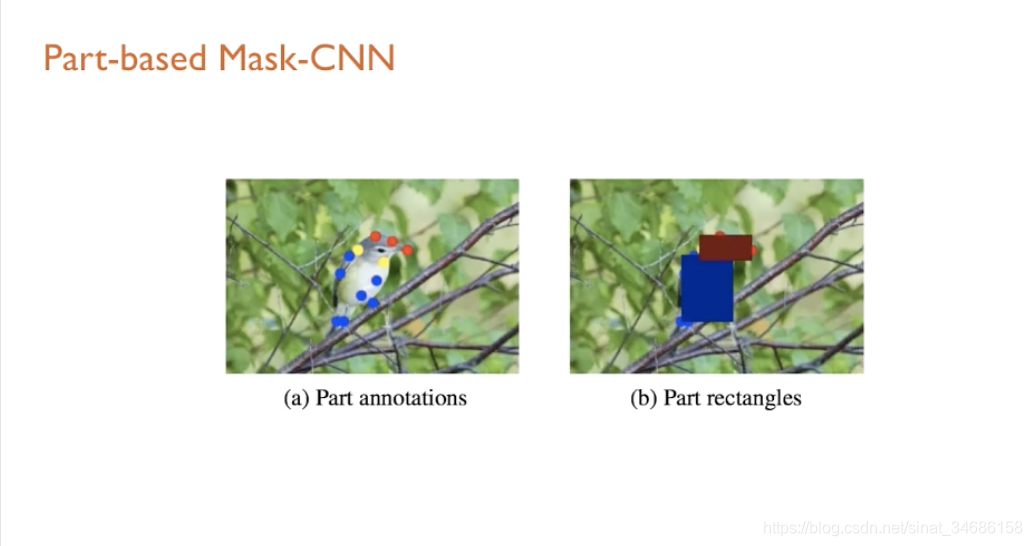 Part-based Mask-CNN

(a) Part annotations

(b) Part rectangles

https://blog.csdn.net/sinat_34686158